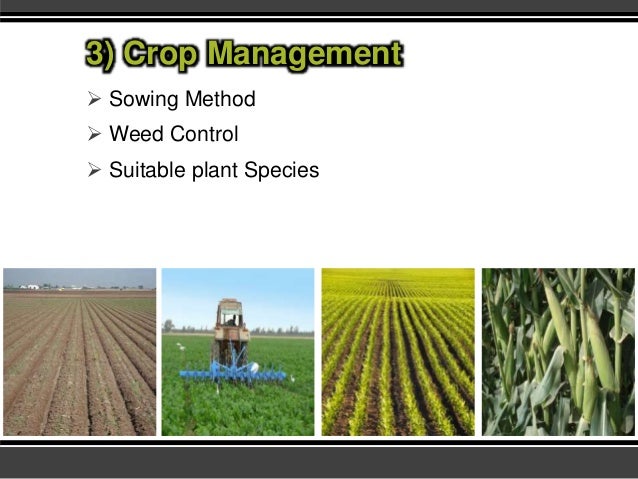 3) Crop Management

➢ Sowing Method
➢ Weed Control
➢ Suitable plant Species